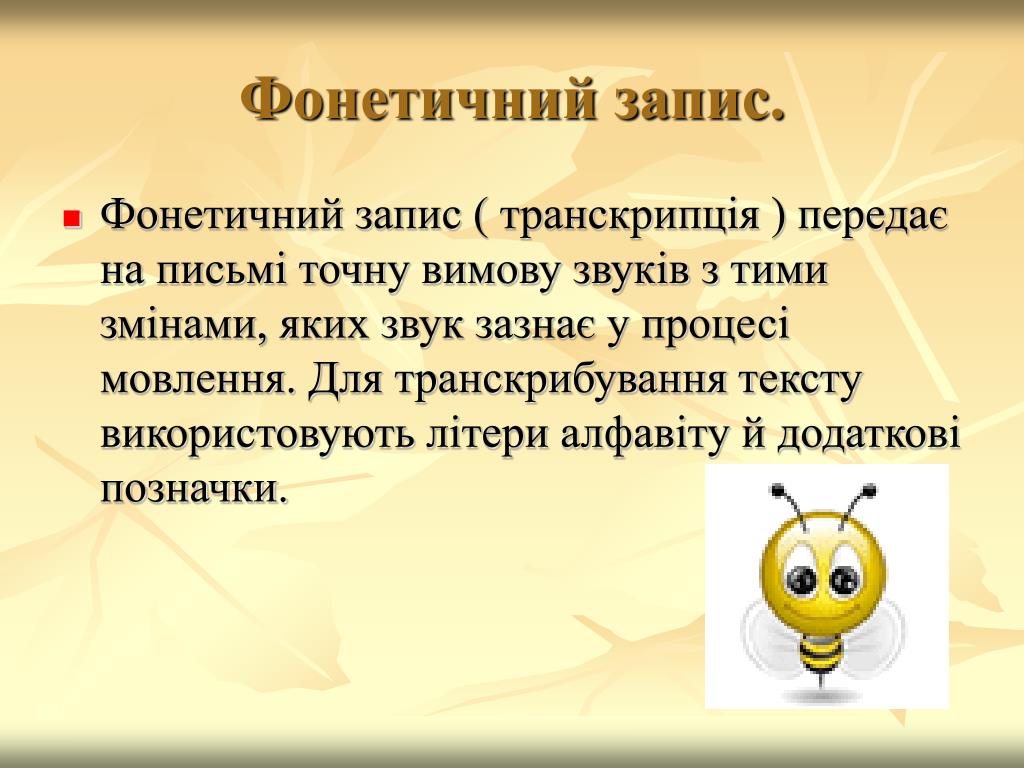 Фонетичний запис.

Фонетичний запис ( транскрипція ) передає на письмі точну вимову звуків з тими змінами, яких звук зазнає у процесі мовлення. Для транскрибування тексту використовують літери алфавіту й додаткові позначки.